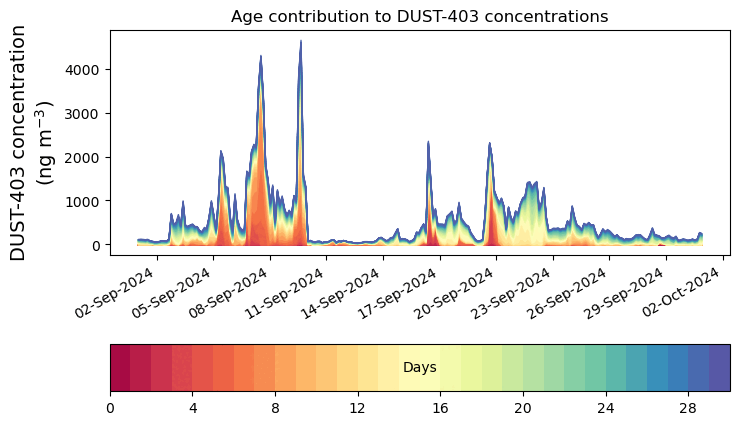 Age contribution to DUST-403 concentrations

DUST-403 concentration (ng m$^{-3}$)

4000
3000
2000
1000
0

02-Sep-2024
05-Sep-2024
08-Sep-2024
11-Sep-2024
14-Sep-2024
17-Sep-2024
20-Sep-2024
23-Sep-2024
26-Sep-2024
29-Sep-2024
02-Oct-2024

Days

0
4
8
12
16
20
24
28